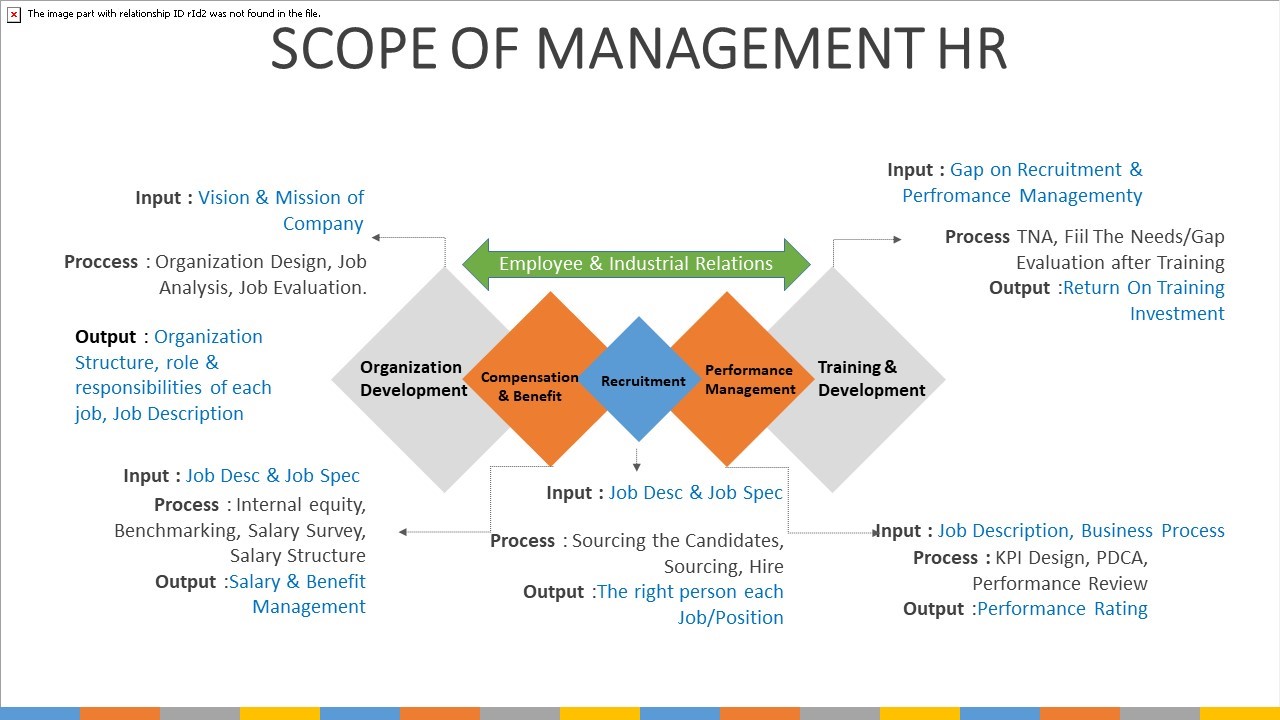 The image part with relationship ID rId2 was not found in the file.

SCOPE OF MANAGEMENT HR

Input : Vision & Mission of Company

Proccess : Organization Design, Job Analysis, Job Evaluation.

Output : Organization Structure, role & responsibilities of each job, Job Description

Input : Gap on Recruitment & Perfromance Managementy

Process TNA, Fiil The Needs/Gap Evaluation after Training

Output :Return On Training Investment

Employee & Industrial Relations

Organization Development

Compensation & Benefit

Recruitment

Performance Management

Training & Development

Input : Job Desc & Job Spec

Process : Internal equity, Benchmarking, Salary Survey, Salary Structure

Output :Salary & Benefit Management

Input : Job Desc & Job Spec

Process : Sourcing the Candidates, Sourcing, Hire

Output :The right person each Job/Position

Input : Job Description, Business Process

Process : KPI Design, PDCA, Performance Review

Output :Performance Rating